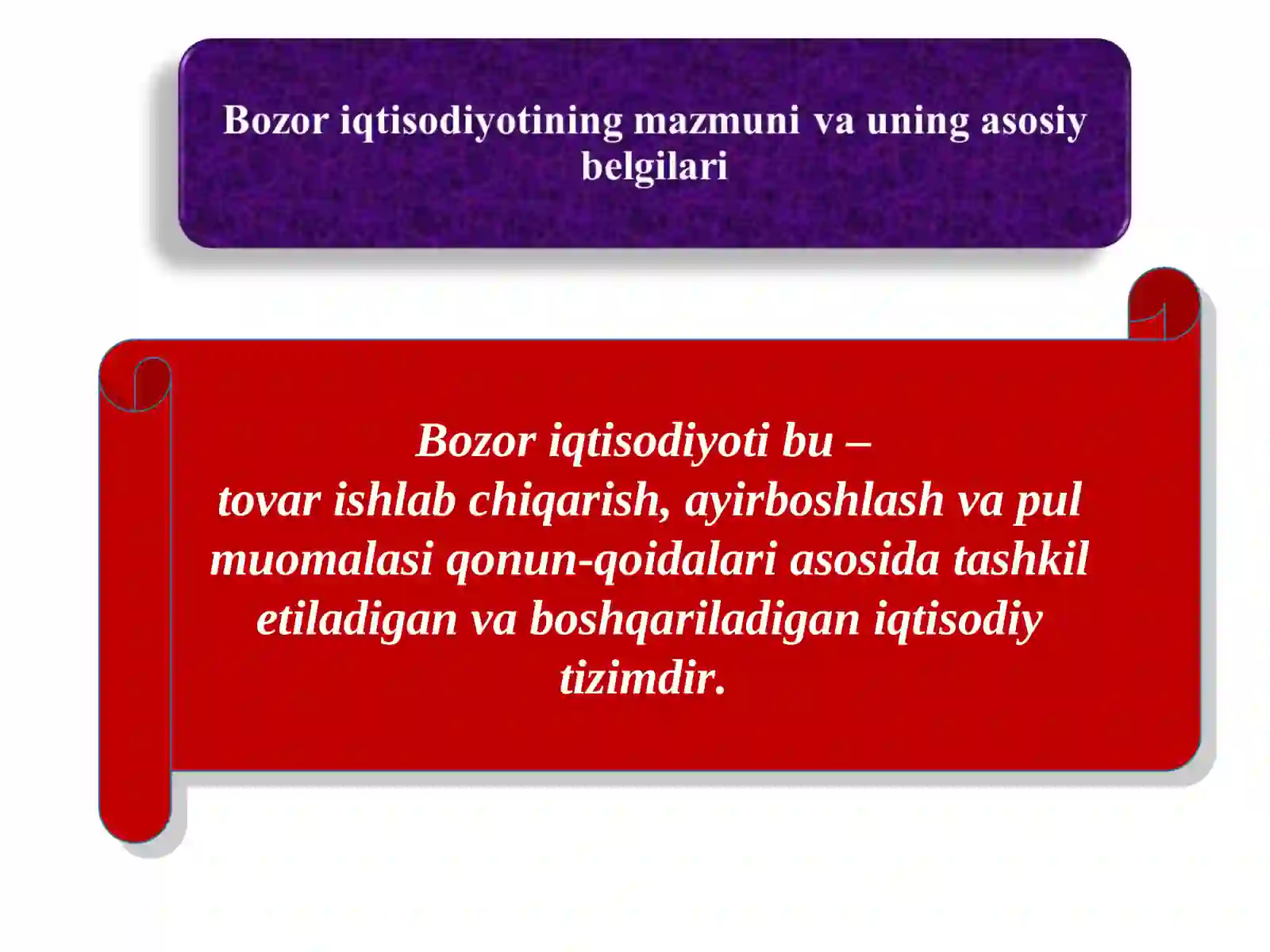 Bozor iqtisodiyotining mazmuni va uning asosiy belgilari

Bozor iqtisodiyoti bu –
tovar ishlab chiqarish, ayirboshlash va pul muomalasi qonun-qoidalari asosida tashkil etiladigan va boshqariladigan iqtisodiy tizimdir.